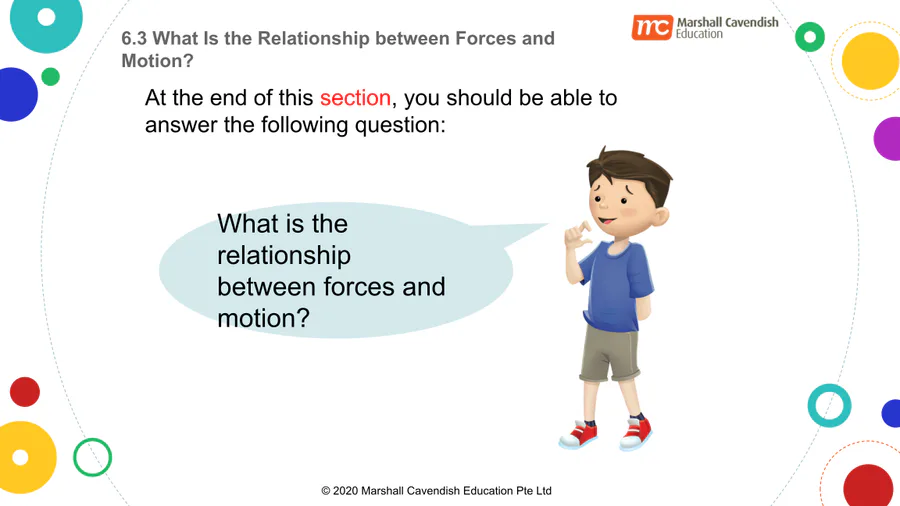 6.3 What Is the Relationship between Forces and Motion?

mc Marshall Cavendish Education

At the end of this section, you should be able to answer the following question:

What is the relationship between forces and motion?

© 2020 Marshall Cavendish Education Pte Ltd